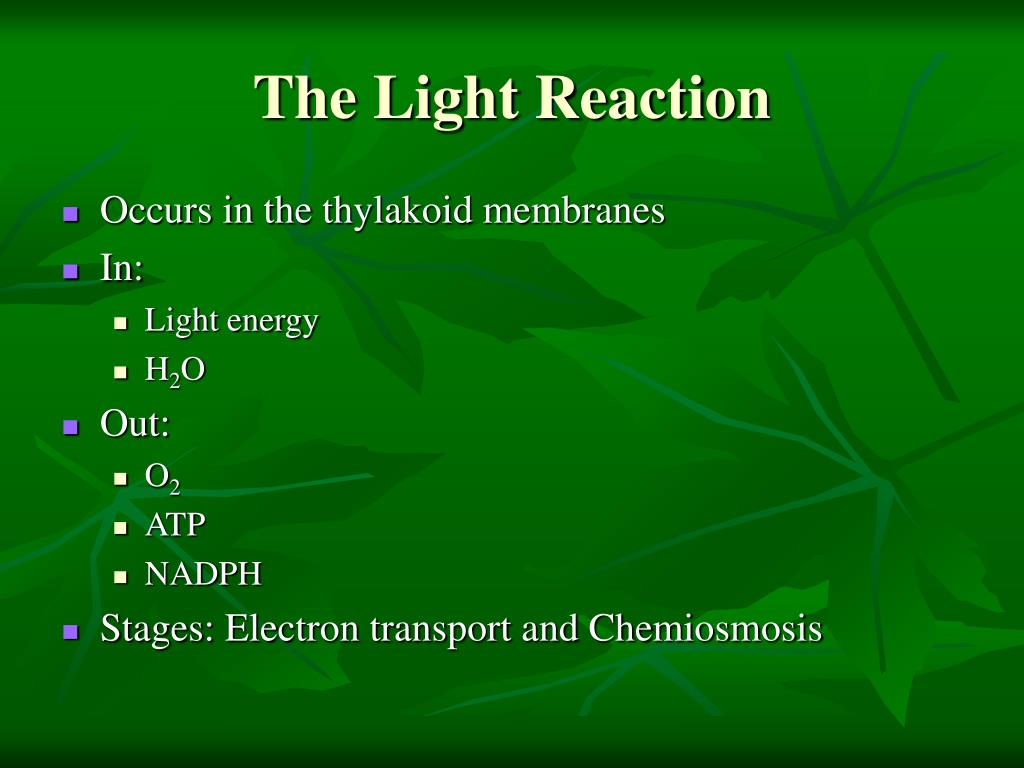 The Light Reaction

- Occurs in the thylakoid membranes
- In:
  - Light energy
  - $H_2O$
- Out:
  - $O_2$
  - ATP
  - NADPH
- Stages: Electron transport and Chemiosmosis